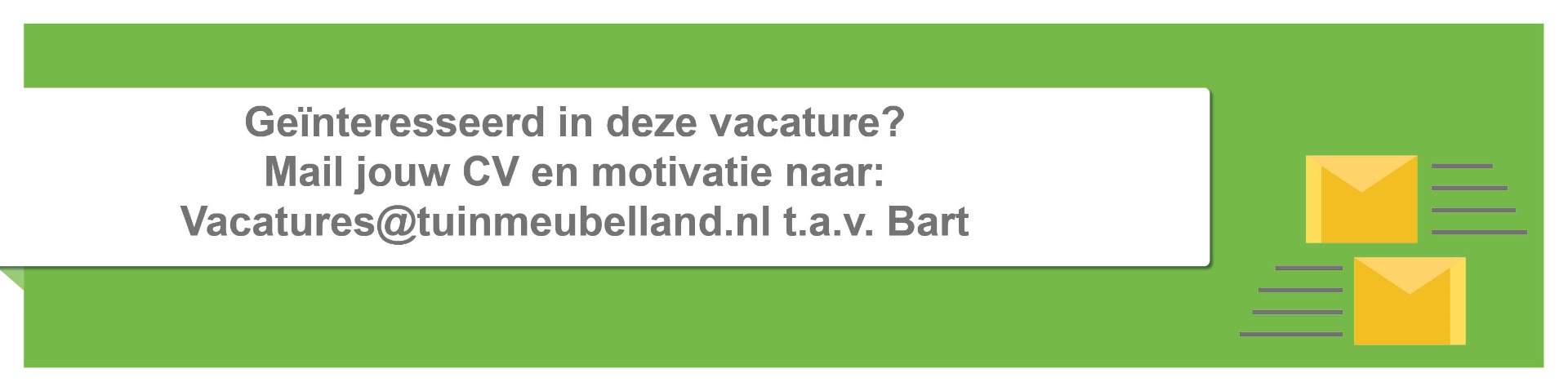 Geïnteresseerd in deze vacature?
Mail jouw CV en motivatie naar:
Vacatures@tuinmeubelland.nl t.a.v. Bart